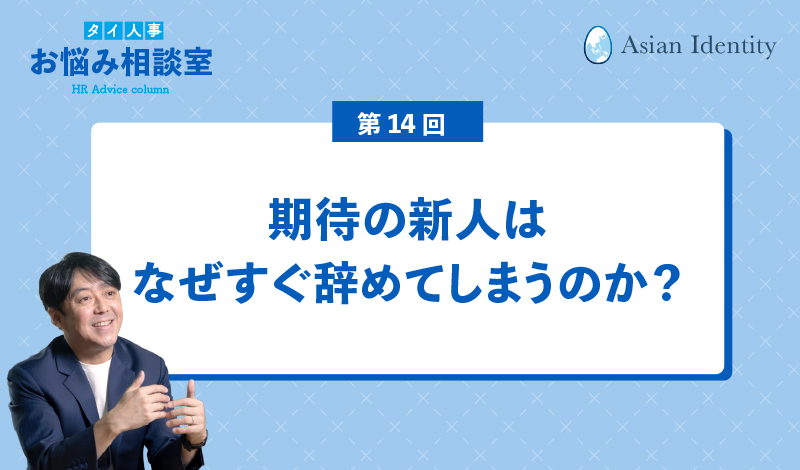 タイ人事
お悩み相談室
HR Advice column

Asian Identity

第14回

期待の新人は
なぜすぐ辞めてしまうのか？